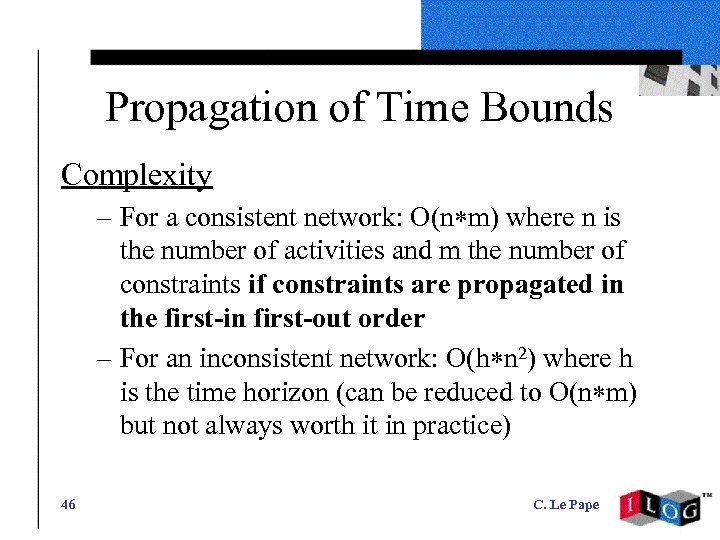 Propagation of Time Bounds

Complexity

– For a consistent network: $O(n*m)$ where n is the number of activities and m the number of constraints **if constraints are propagated in the first-in first-out order**

– For an inconsistent network: $O(h*n^2)$ where h is the time horizon (can be reduced to $O(n*m)$ but not always worth it in practice)

46

C. Le Pape

ILOG™